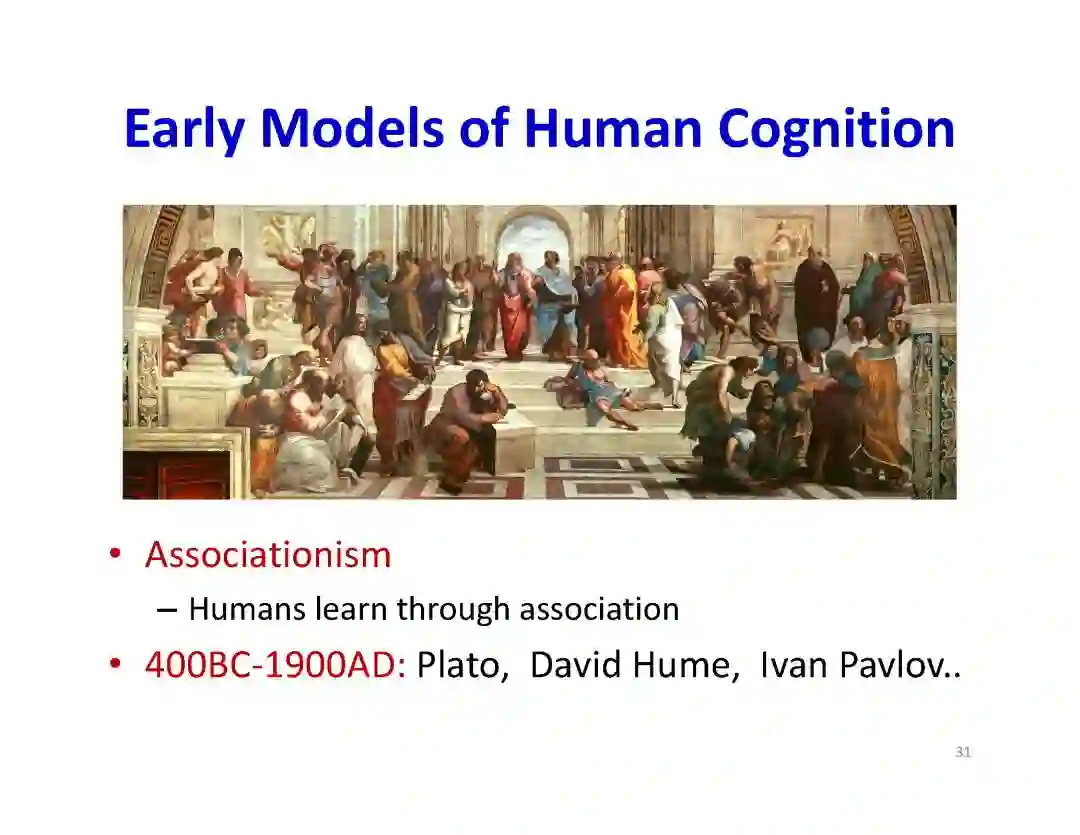 Early Models of Human Cognition

• Associationism
– Humans learn through association
• 400BC-1900AD: Plato, David Hume, Ivan Pavlov..

31